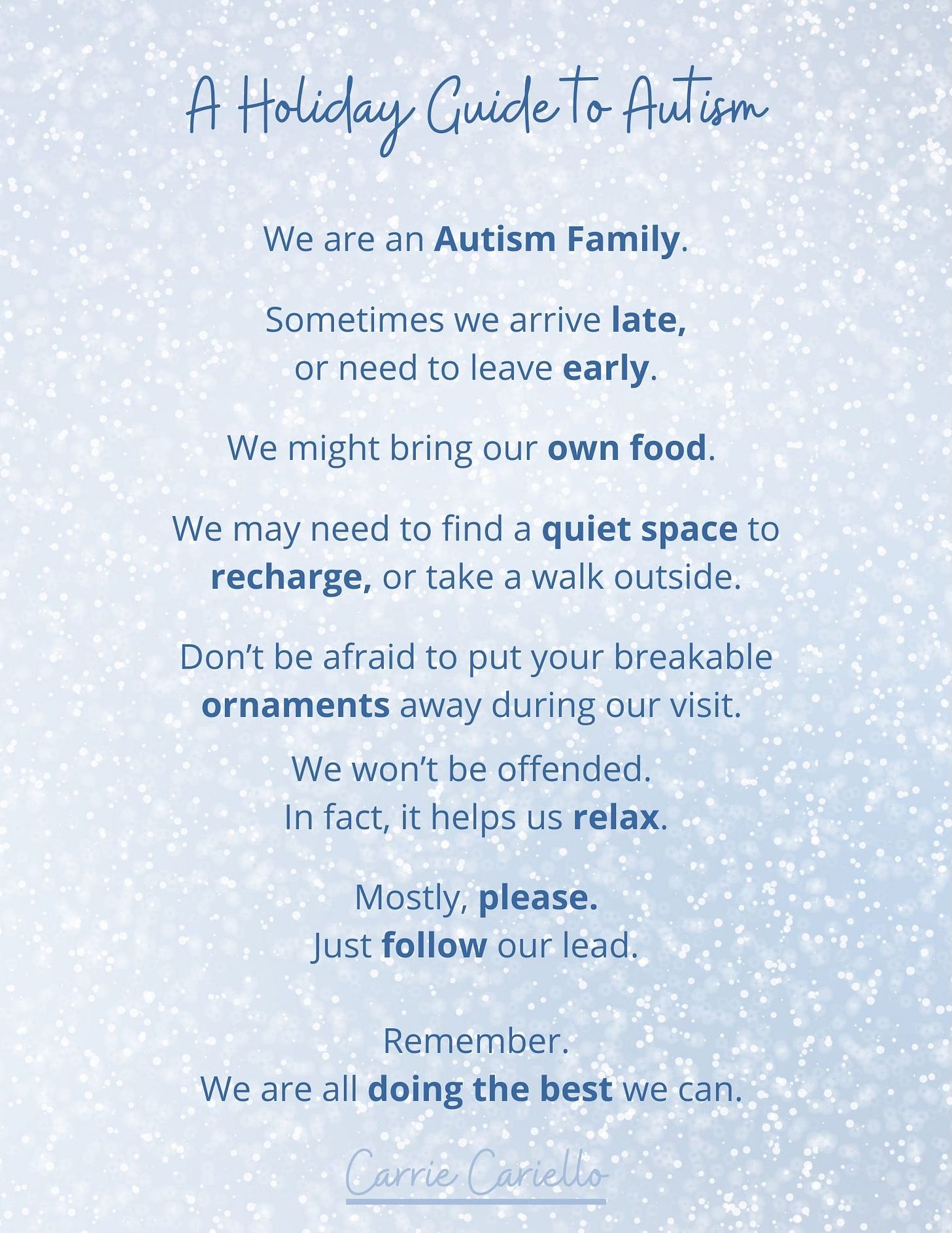 A Holiday Guide to Autism

We are an Autism Family.

Sometimes we arrive late,
or need to leave early.

We might bring our own food.

We may need to find a quiet space to recharge, or take a walk outside.

Don't be afraid to put your breakable ornaments away during our visit.

We won't be offended.
In fact, it helps us relax.

Mostly, please.
Just follow our lead.

Remember.
We are all doing the best we can.

Carrie Cariello